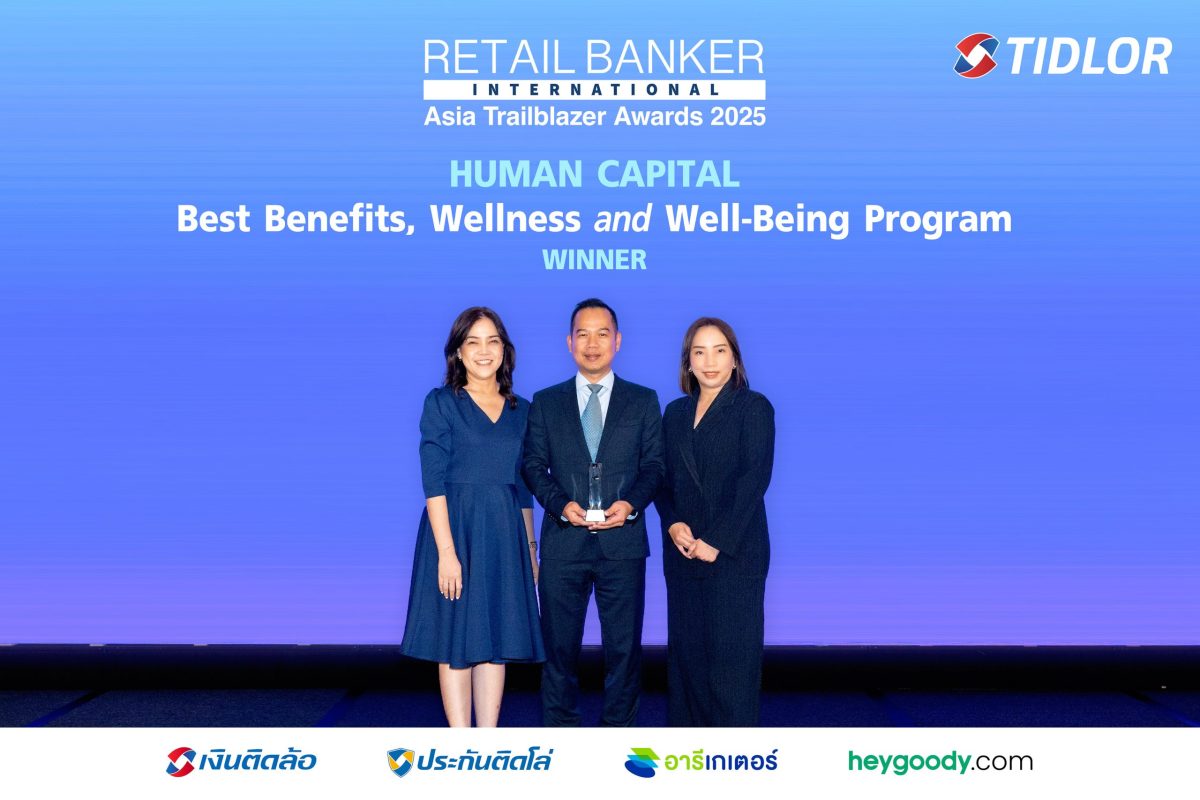 RETAIL BANKER
INTERNATIONAL
Asia Trailblazer Awards 2025

TIDLOR

HUMAN CAPITAL
Best Benefits, Wellness and Well-Being Program
WINNER

เงินติดล้อ ประกันติดโล่ อารีเกเตอร์ heygoody.com